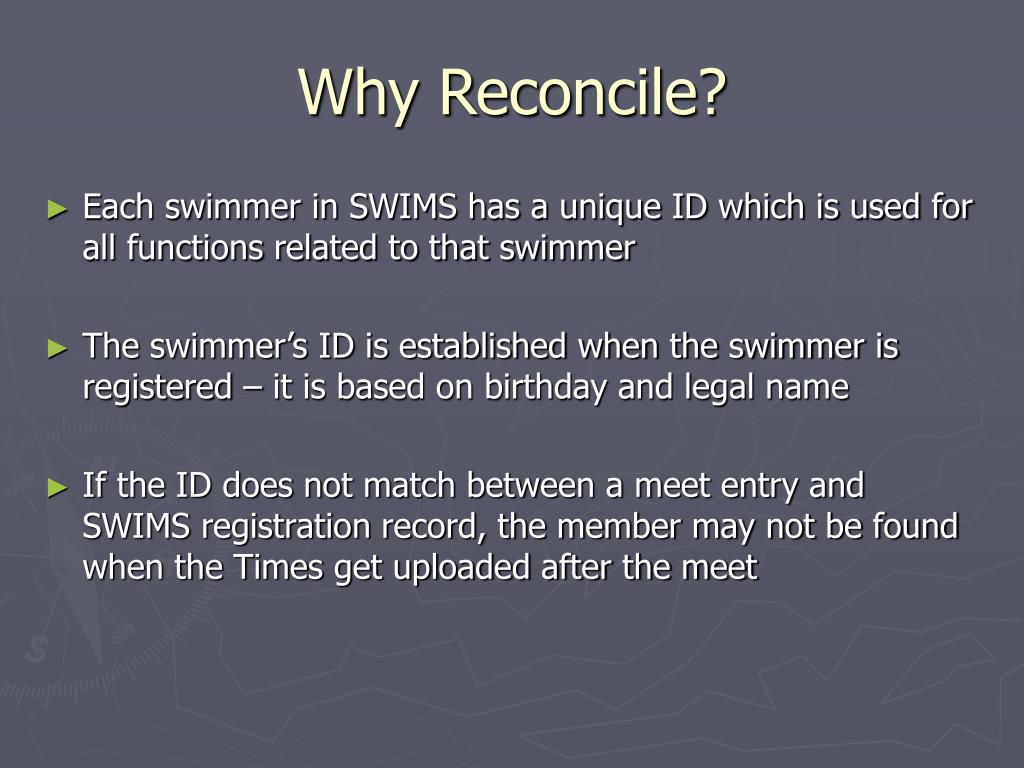 Why Reconcile?

► Each swimmer in SWIMS has a unique ID which is used for all functions related to that swimmer

► The swimmer's ID is established when the swimmer is registered – it is based on birthday and legal name

► If the ID does not match between a meet entry and SWIMS registration record, the member may not be found when the Times get uploaded after the meet